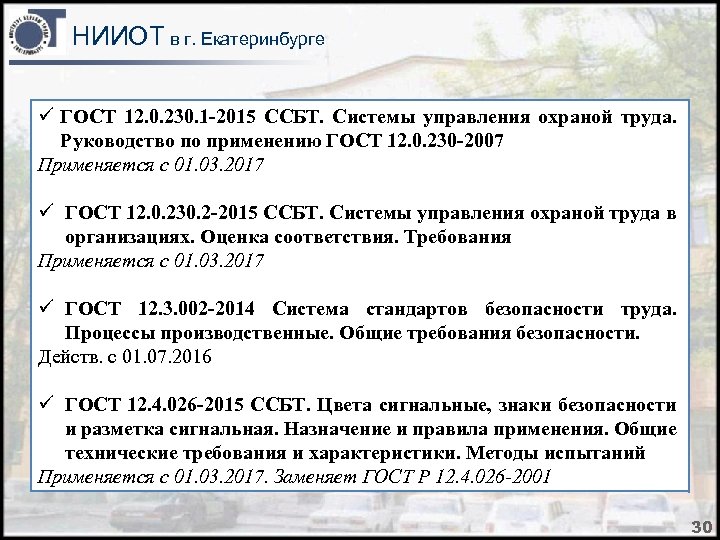 НИИОТ в г. Екатеринбурге

✓ ГОСТ 12.0.230.1-2015 ССБТ. Системы управления охраной труда. Руководство по применению ГОСТ 12.0.230-2007
Применяется с 01.03.2017

✓ ГОСТ 12.0.230.2-2015 ССБТ. Системы управления охраной труда в организациях. Оценка соответствия. Требования
Применяется с 01.03.2017

✓ ГОСТ 12.3.002-2014 Система стандартов безопасности труда. Процессы производственные. Общие требования безопасности.
Действ. с 01.07.2016

✓ ГОСТ 12.4.026-2015 ССБТ. Цвета сигнальные, знаки безопасности и разметка сигнальная. Назначение и правила применения. Общие технические требования и характеристики. Методы испытаний
Применяется с 01.03.2017. Заменяет ГОСТ Р 12.4.026-2001

30